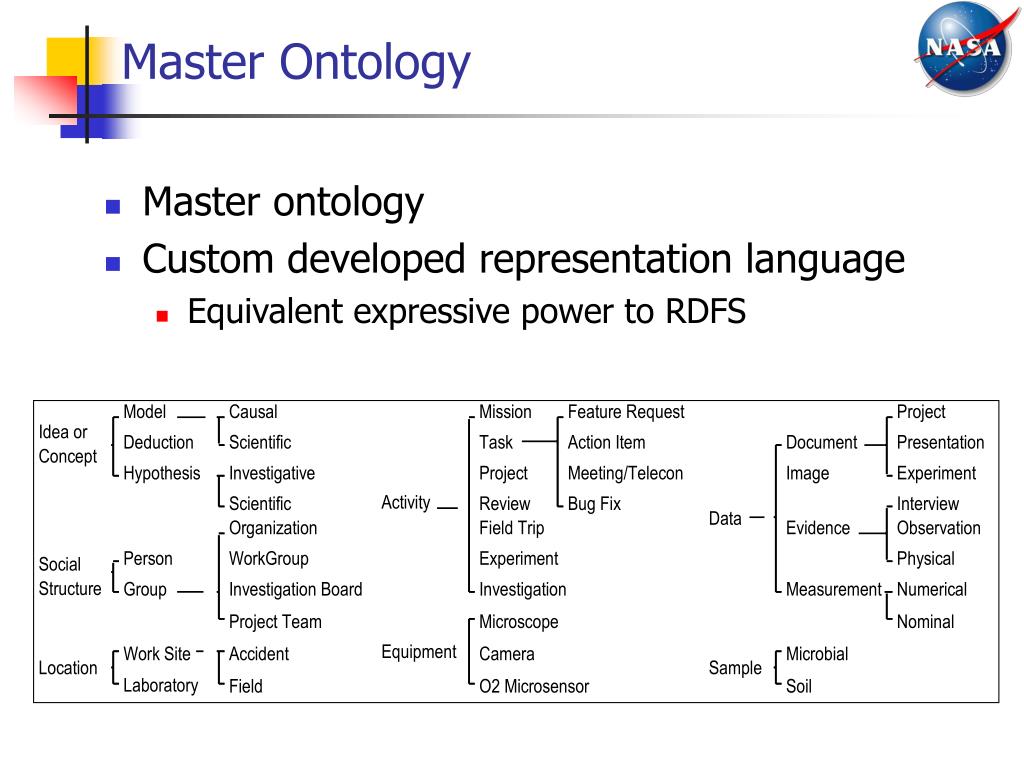 Master Ontology

NASA

- Master ontology
- Custom developed representation language
  - Equivalent expressive power to RDFS

Idea or Concept
Model
Deduction
Hypothesis
Causal
Scientific
Investigative
Scientific

Social Structure
Person
Group
Organization
WorkGroup
Investigation Board
Project Team

Location
Work Site
Laboratory
Accident
Field

Activity
Mission
Task
Project
Review
Field Trip
Experiment
Investigation
Feature Request
Action Item
Meeting/Telecon
Bug Fix

Equipment
Microscope
Camera
O2 Microsensor

Data
Document
Image
Evidence
Measurement
Project
Presentation
Experiment
Interview
Observation
Physical
Numerical
Nominal

Sample
Microbial
Soil